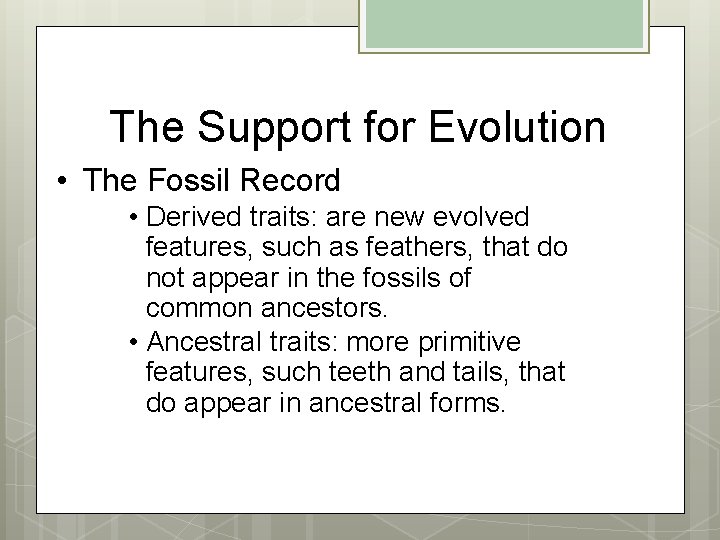 The Support for Evolution

• The Fossil Record
  • Derived traits: are new evolved features, such as feathers, that do not appear in the fossils of common ancestors.
  • Ancestral traits: more primitive features, such teeth and tails, that do appear in ancestral forms.